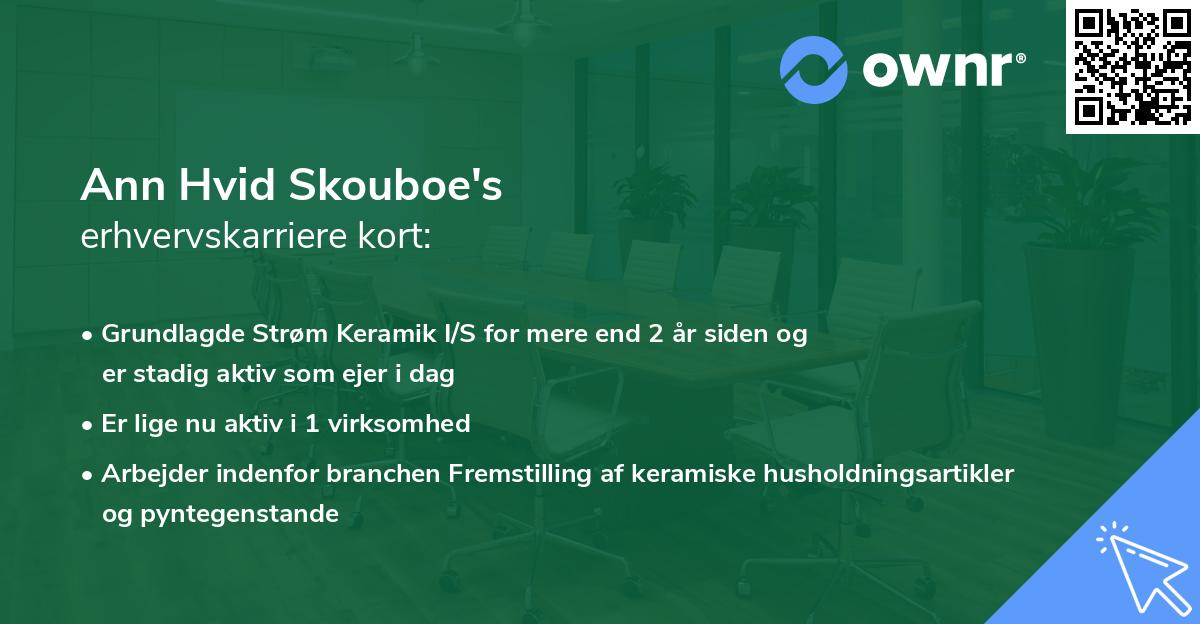 ownr®

Ann Hvid Skouboe's
erhvervskarriere kort:

• Grundlagde Strøm Keramik I/S for mere end 2 år siden og er stadig aktiv som ejer i dag

• Er lige nu aktiv i 1 virksomhed

• Arbejder indenfor branchen Fremstilling af keramiske husholdningsartikler og pyntegenstande